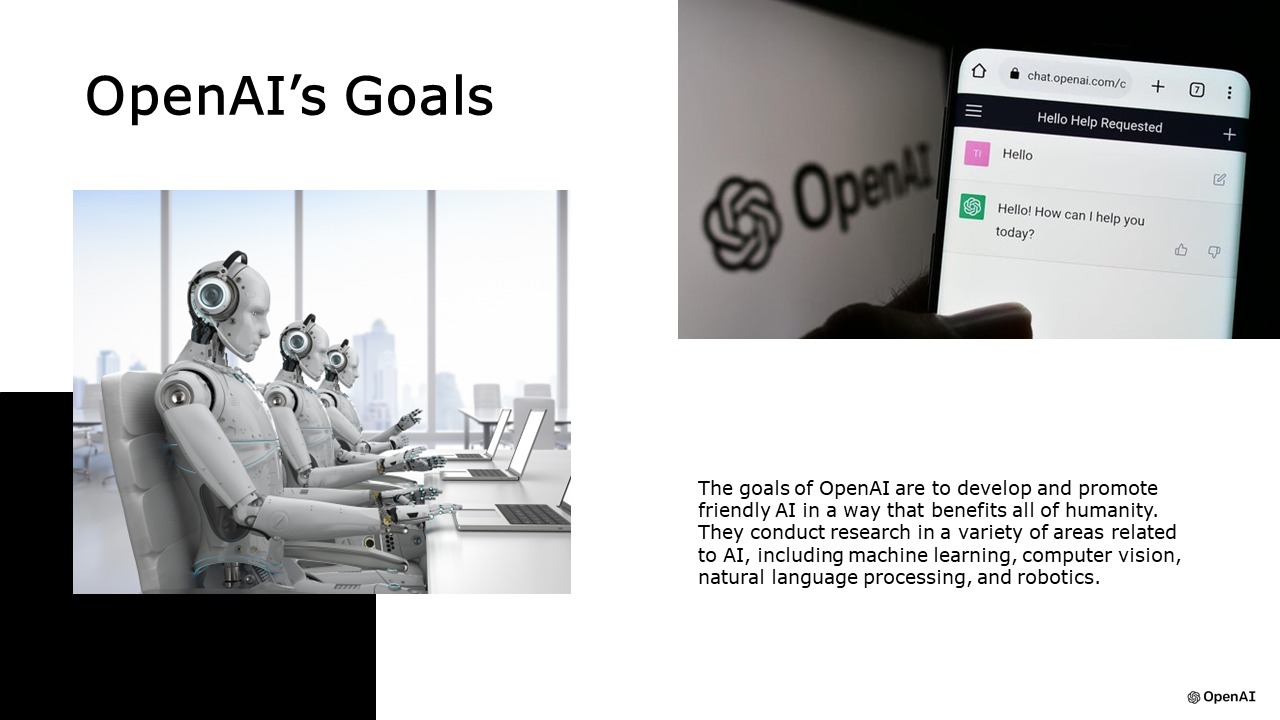 OpenAI's Goals

OpenAI

chat.openai.com/c

7

Hello Help Requested

TI

Hello

Hello! How can I help you today?

The goals of OpenAI are to develop and promote friendly AI in a way that benefits all of humanity. They conduct research in a variety of areas related to AI, including machine learning, computer vision, natural language processing, and robotics.

OpenAI